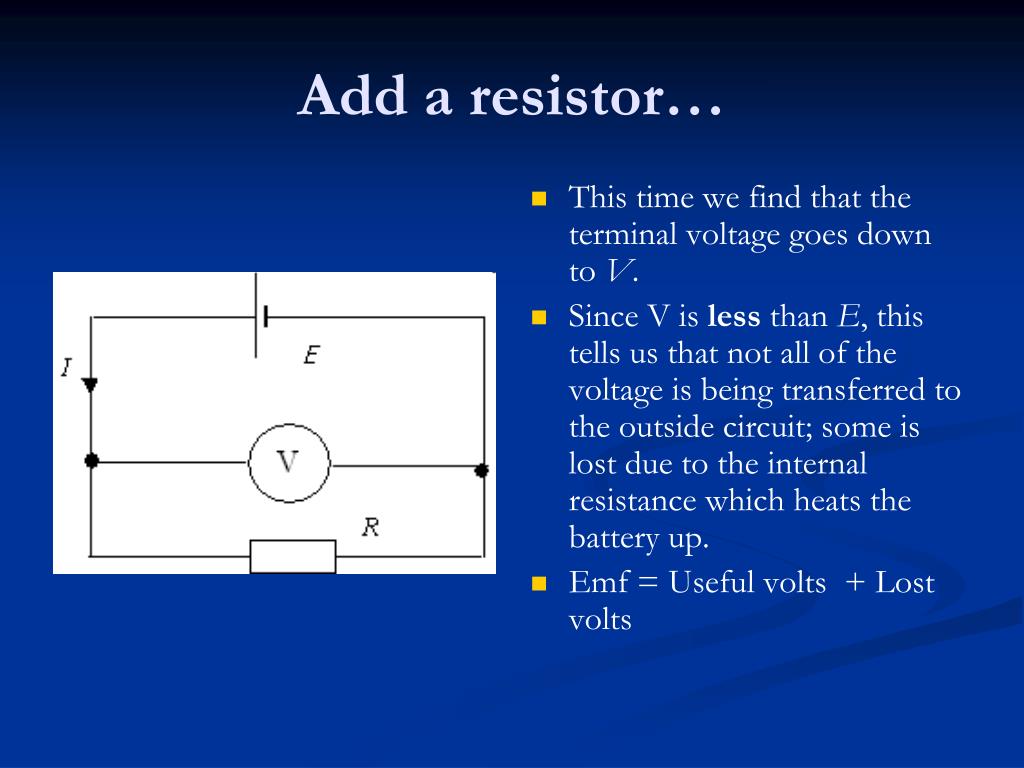 Add a resistor…

I

E

V

R

This time we find that the terminal voltage goes down to $V$.

Since V is less than $E$, this tells us that not all of the voltage is being transferred to the outside circuit; some is lost due to the internal resistance which heats the battery up.

Emf = Useful volts + Lost volts